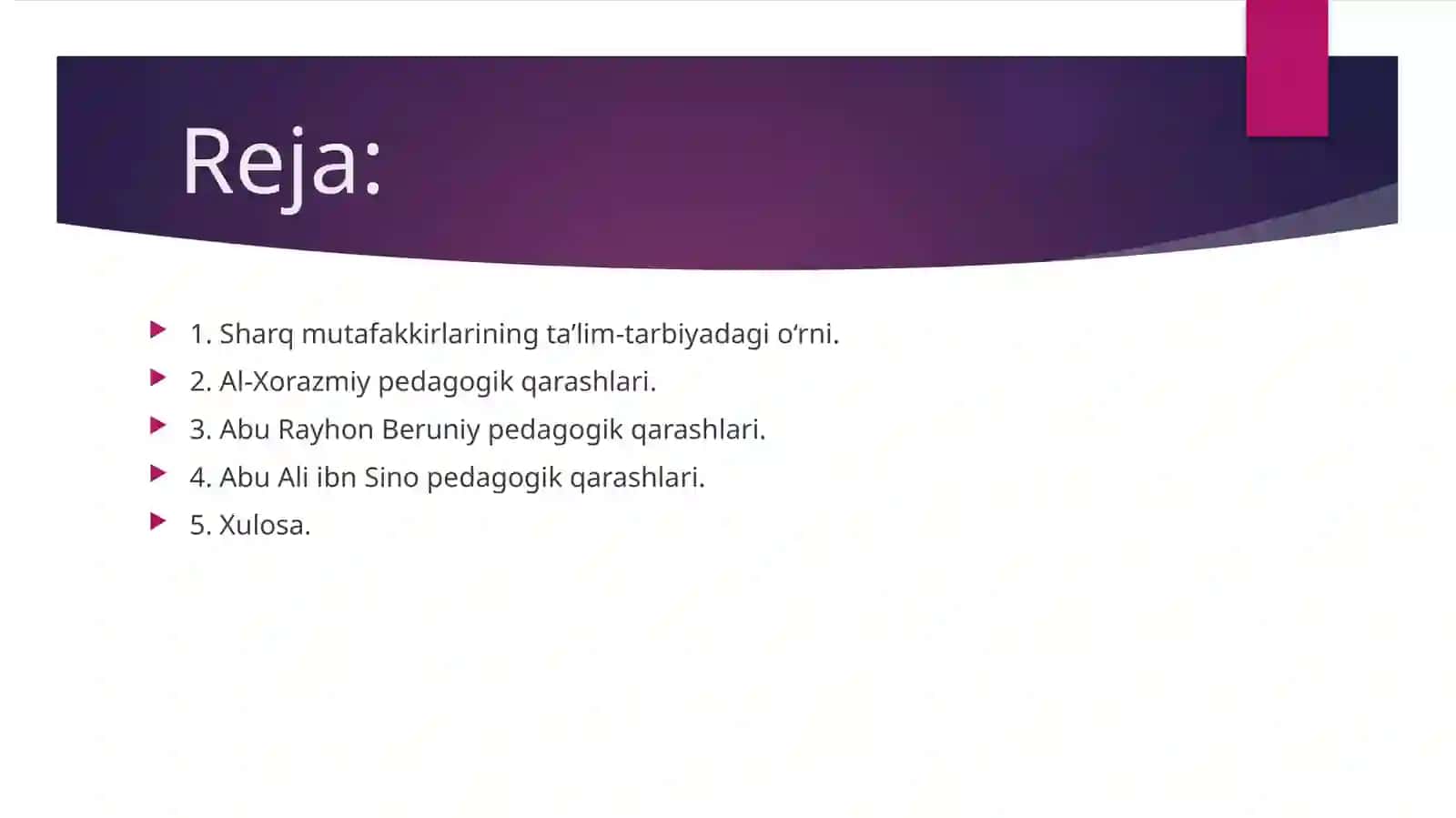 Reja:

1. Sharq mutafakkirlarining ta’lim-tarbiyadagi o‘rni.
2. Al-Xorazmiy pedagogik qarashlari.
3. Abu Rayhon Beruniy pedagogik qarashlari.
4. Abu Ali ibn Sino pedagogik qarashlari.
5. Xulosa.